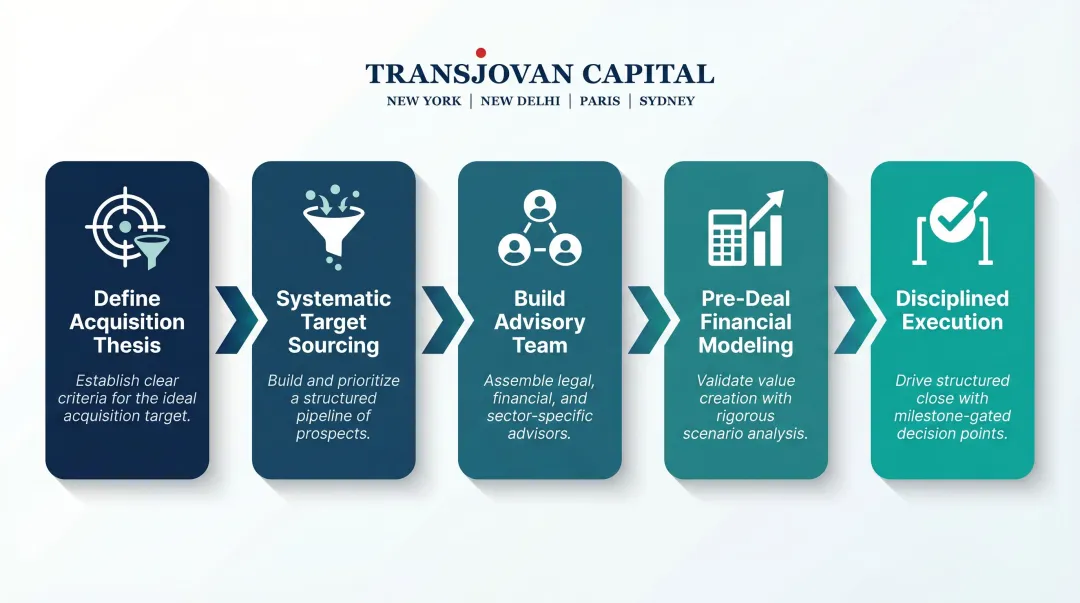 TRANSJOVAN CAPITAL
NEW YORK | NEW DELHI | PARIS | SYDNEY

Define Acquisition Thesis
Establish clear criteria for the ideal acquisition target.

Systematic Target Sourcing
Build and prioritize a structured pipeline of prospects.

Build Advisory Team
Assemble legal, financial, and sector-specific advisors.

Pre-Deal Financial Modeling
Validate value creation with rigorous scenario analysis.

Disciplined Execution
Drive structured close with milestone-gated decision points.